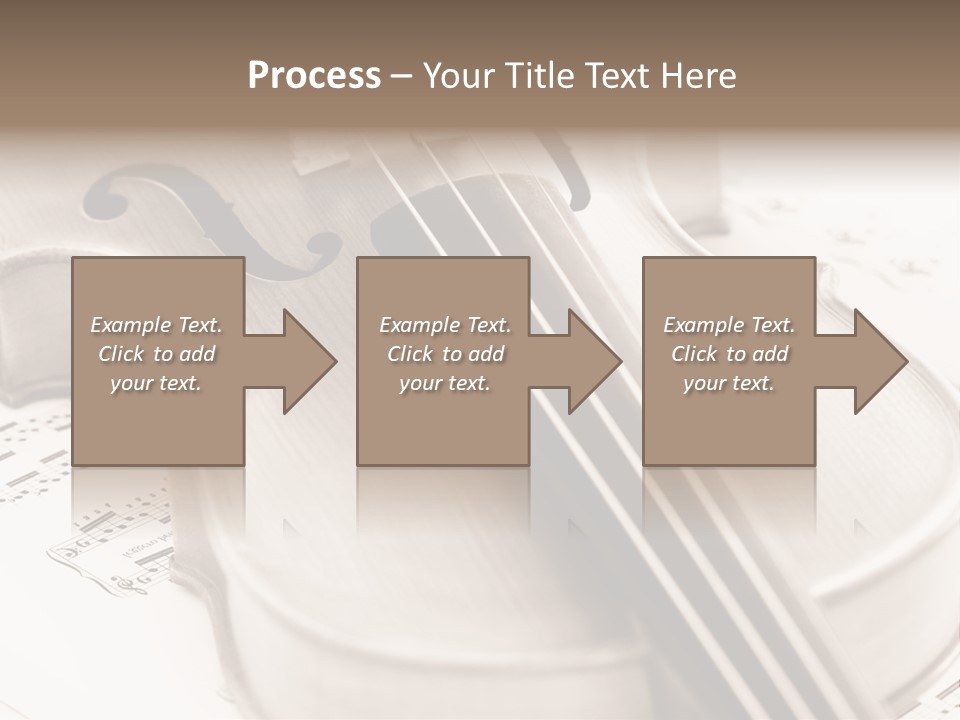 Process – Your Title Text Here

Example Text. Click to add your text.

Example Text. Click to add your text.

Example Text. Click to add your text.